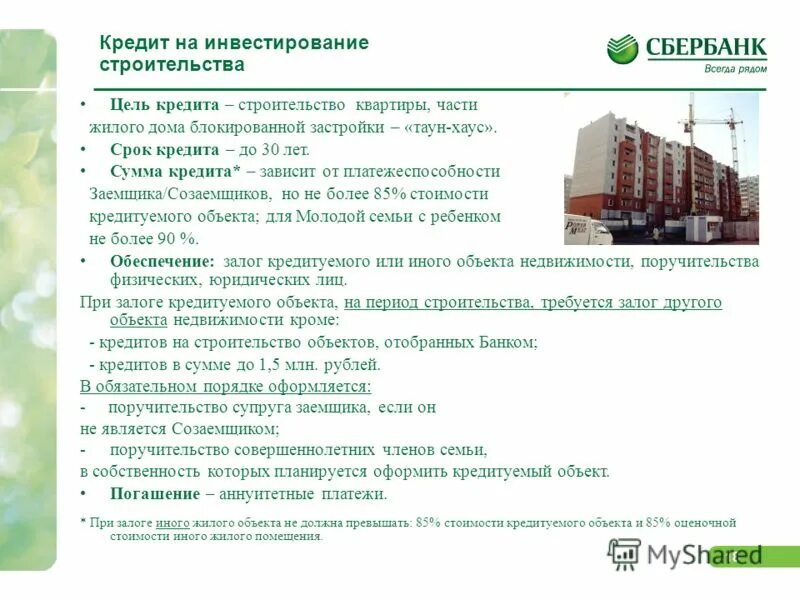 Кредит на инвестирование строительства

СБЕРБАНК
Всегда рядом

• Цель кредита – строительство квартиры, части жилого дома блокированной застройки – «таун-хаус».
• Срок кредита – до 30 лет.
• Сумма кредита* – зависит от платежеспособности Заемщика/Созаемщиков, но не более 85% стоимости кредитуемого объекта; для Молодой семьи с ребенком не более 90 %.
• Обеспечение: залог кредитуемого или иного объекта недвижимости, поручительства физических, юридических лиц.

При залоге кредитуемого объекта, на период строительства, требуется залог другого объекта недвижимости кроме:
- кредитов на строительство объектов, отобранных Банком;
- кредитов в сумме до 1,5 млн. рублей.

В обязательном порядке оформляется:
- поручительство супруга заемщика, если он не является Созаемщиком;
- поручительство совершеннолетних членов семьи, в собственность которых планируется оформить кредитуемый объект.

• Погашение – аннуитетные платежи.

* При залоге иного жилого объекта не должна превышать: 85% стоимости кредитуемого объекта и 85% оценочной стоимости иного жилого помещения.

MyShared